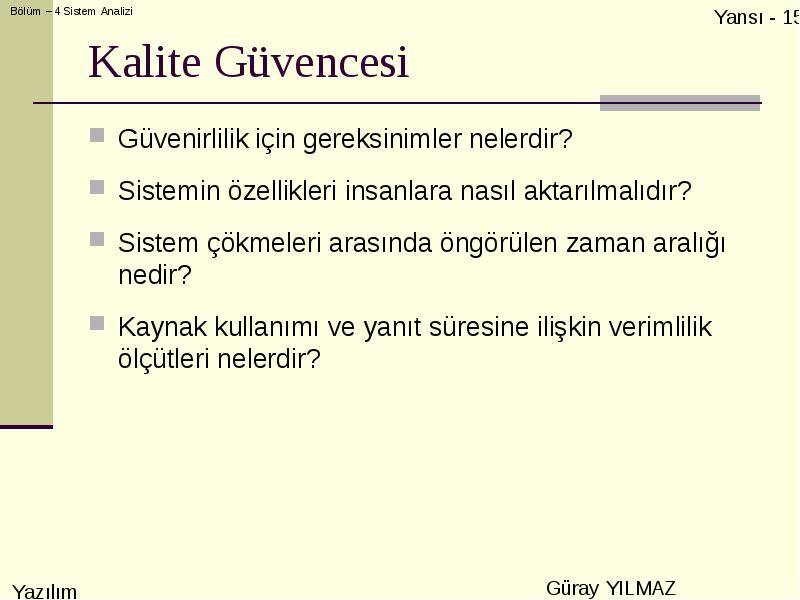 Bölüm – 4 Sistem Analizi

Yansı - 15

Kalite Güvencesi

Güvenirlilik için gereksinimler nelerdir?

Sistemin özellikleri insanlara nasıl aktarılmalıdır?

Sistem çökmeleri arasında öngörülen zaman aralığı nedir?

Kaynak kullanımı ve yanıt süresine ilişkin verimlilik ölçütleri nelerdir?

Yazılım

Güray YILMAZ